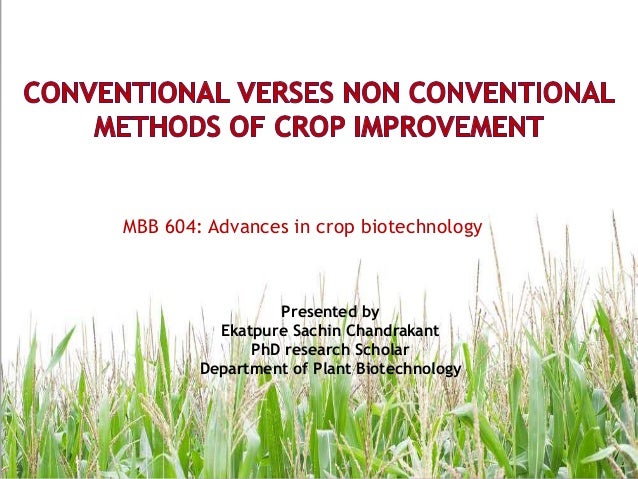 CONVENTIONAL VERSES NON CONVENTIONAL METHODS OF CROP IMPROVEMENT

MBB 604: Advances in crop biotechnology

Presented by
Ekatpure Sachin Chandrakant
PhD research Scholar
Department of Plant Biotechnology